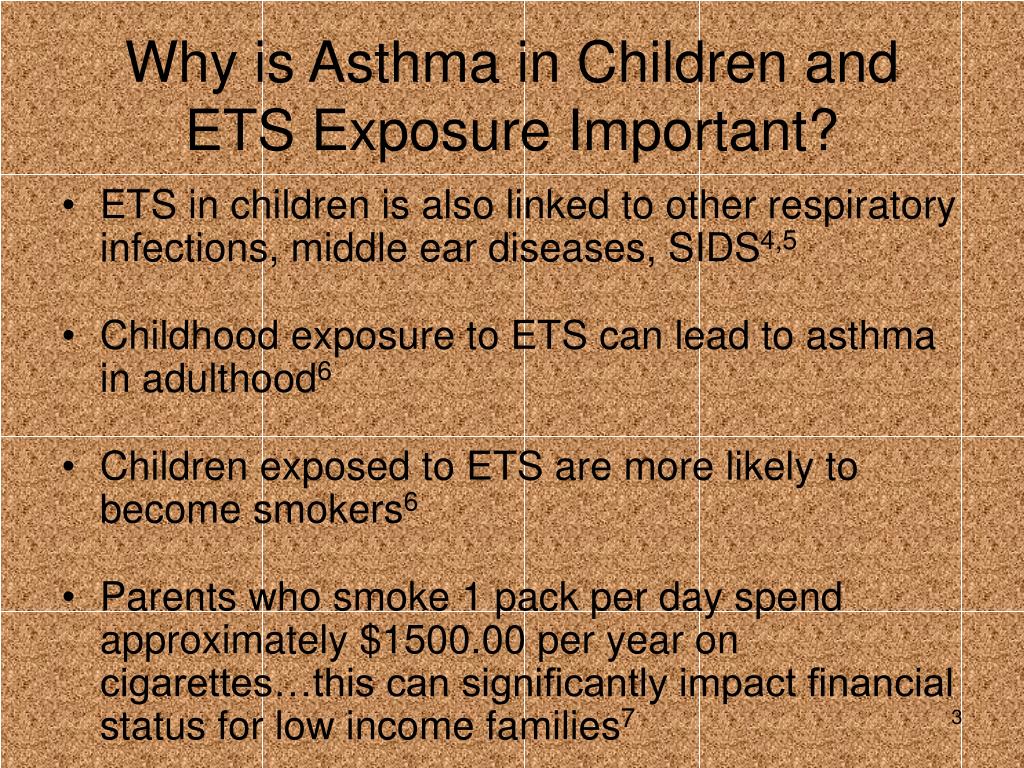 Why is Asthma in Children and ETS Exposure Important?

• ETS in children is also linked to other respiratory infections, middle ear diseases, SIDS$^{4,5}$

• Childhood exposure to ETS can lead to asthma in adulthood$^{6}$

• Children exposed to ETS are more likely to become smokers$^{6}$

• Parents who smoke 1 pack per day spend approximately \$1500.00 per year on cigarettes…this can significantly impact financial status for low income families$^{7}$

3